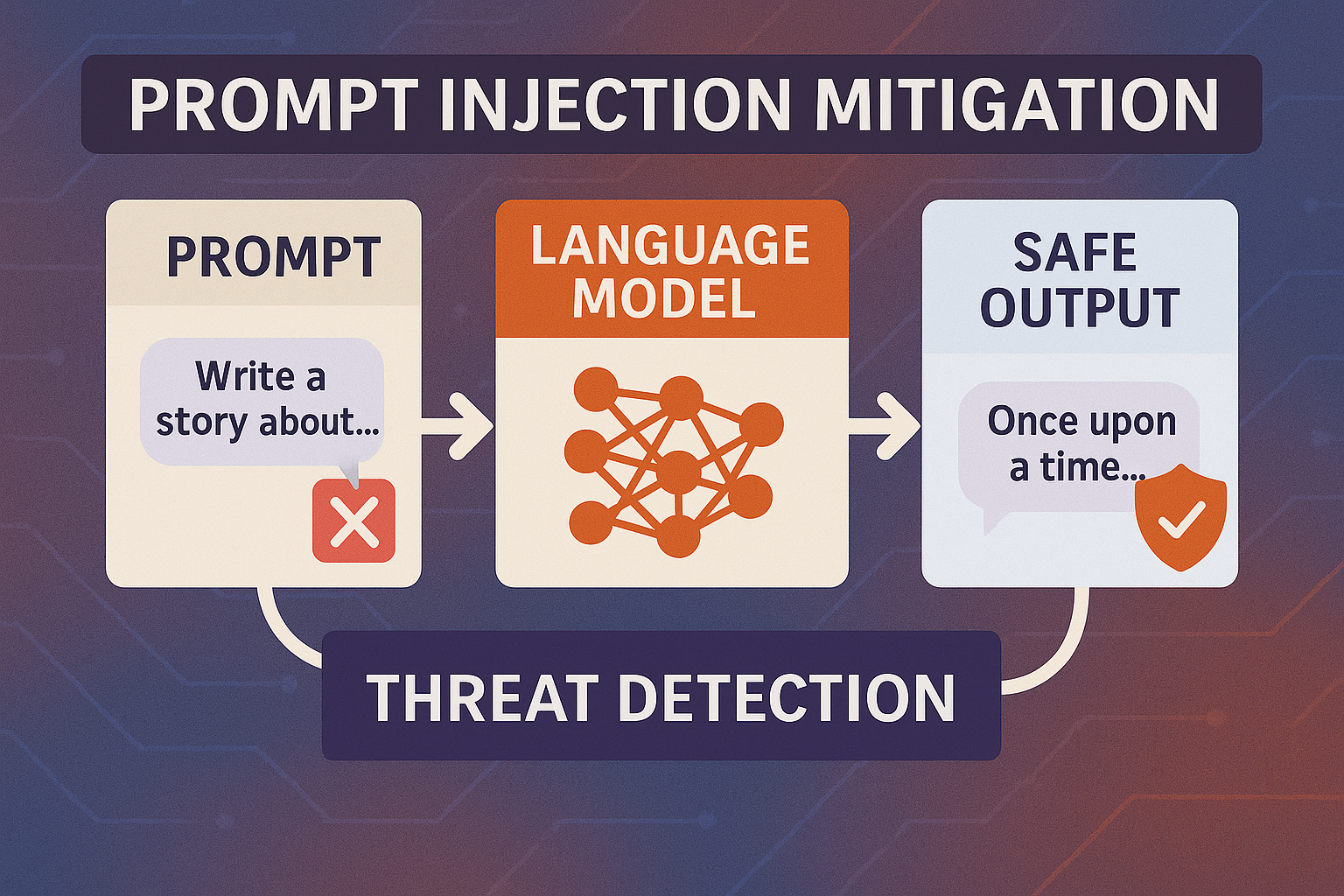 PROMPT INJECTION MITIGATION

PROMPT

Write a story about...

LANGUAGE MODEL

SAFE OUTPUT

Once upon a time...

THREAT DETECTION